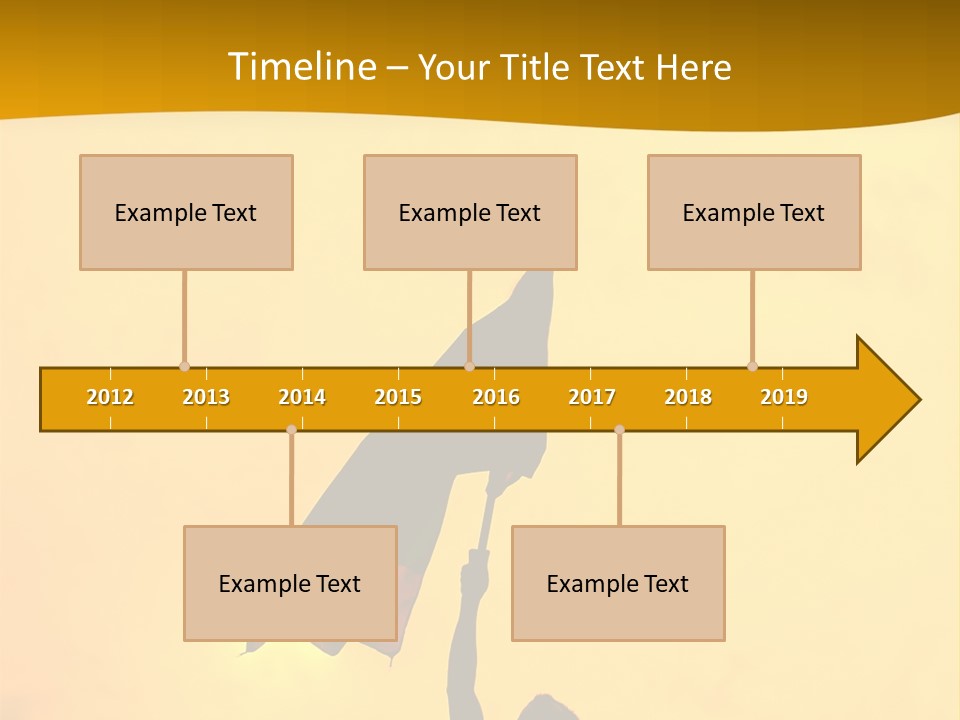 Timeline – Your Title Text Here

Example Text

Example Text

Example Text

2012 2013 2014 2015 2016 2017 2018 2019

Example Text

Example Text